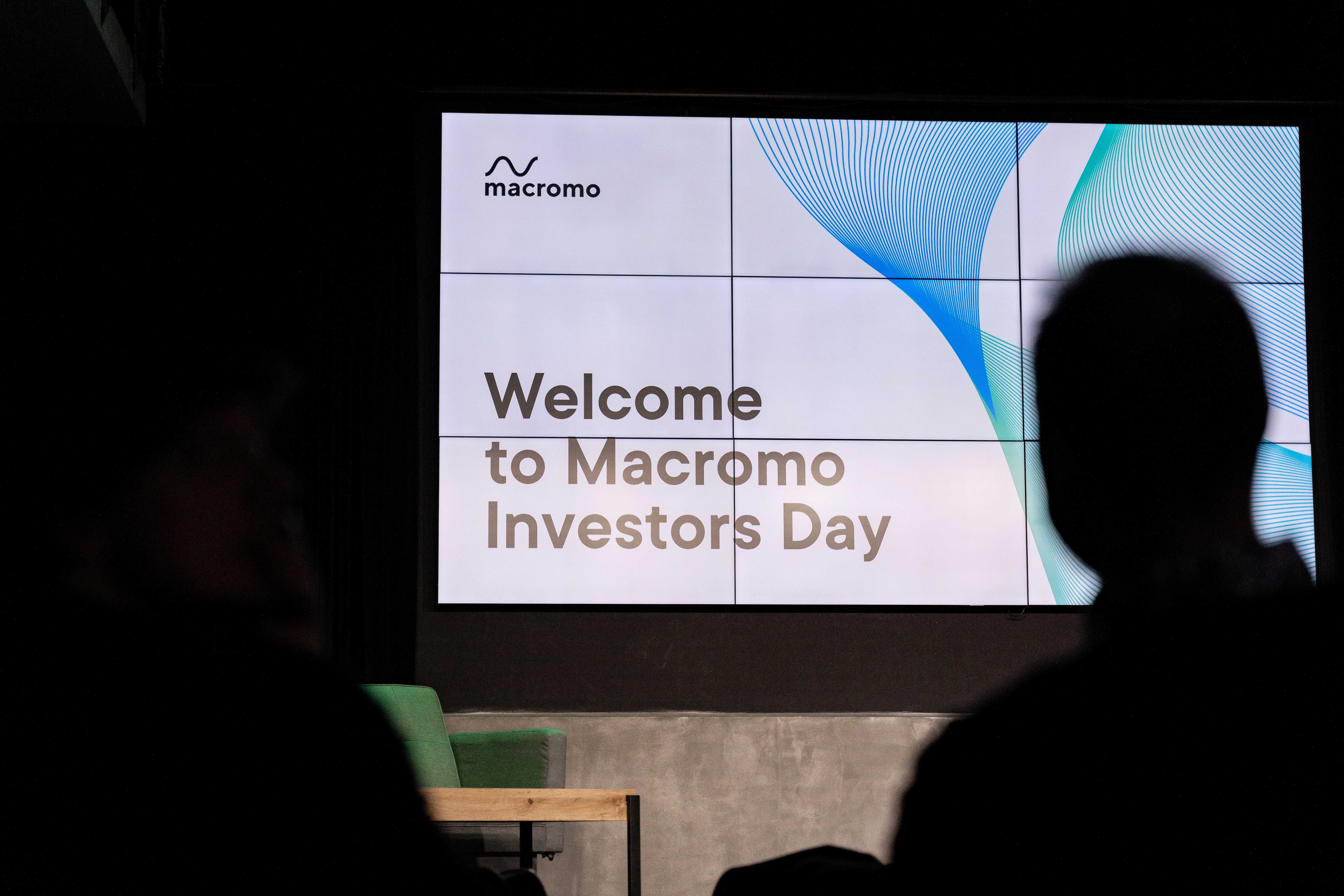 macromo

Welcome to Macromo Investors Day